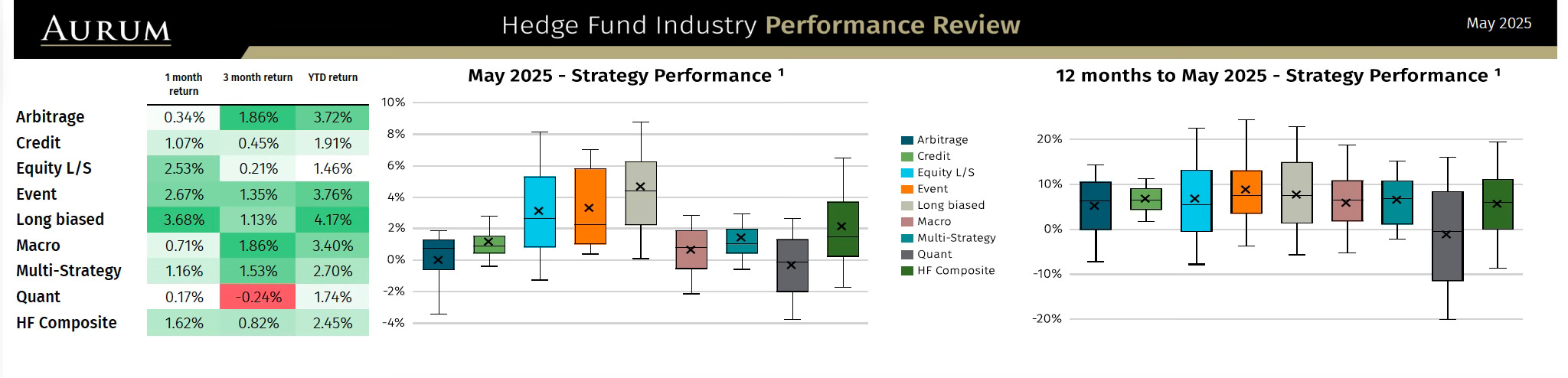 AURUM

Hedge Fund Industry Performance Review

May 2025

| | 1 month return | 3 month return | YTD return |
|---|---|---|---|
| Arbitrage | 0.34% | 1.86% | 3.72% |
| Credit | 1.07% | 0.45% | 1.91% |
| Equity L/S | 2.53% | 0.21% | 1.46% |
| Event | 2.67% | 1.35% | 3.76% |
| Long biased | 3.68% | 1.13% | 4.17% |
| Macro | 0.71% | 1.86% | 3.40% |
| Multi-Strategy | 1.16% | 1.53% | 2.70% |
| Quant | 0.17% | -0.24% | 1.74% |
| HF Composite | 1.62% | 0.82% | 2.45% |

May 2025 - Strategy Performance ¹

10%
8%
6%
4%
2%
0%
-2%
-4%

Arbitrage
Credit
Equity L/S
Event
Long biased
Macro
Multi-Strategy
Quant
HF Composite

12 months to May 2025 - Strategy Performance ¹

20%
10%
0%
-10%
-20%